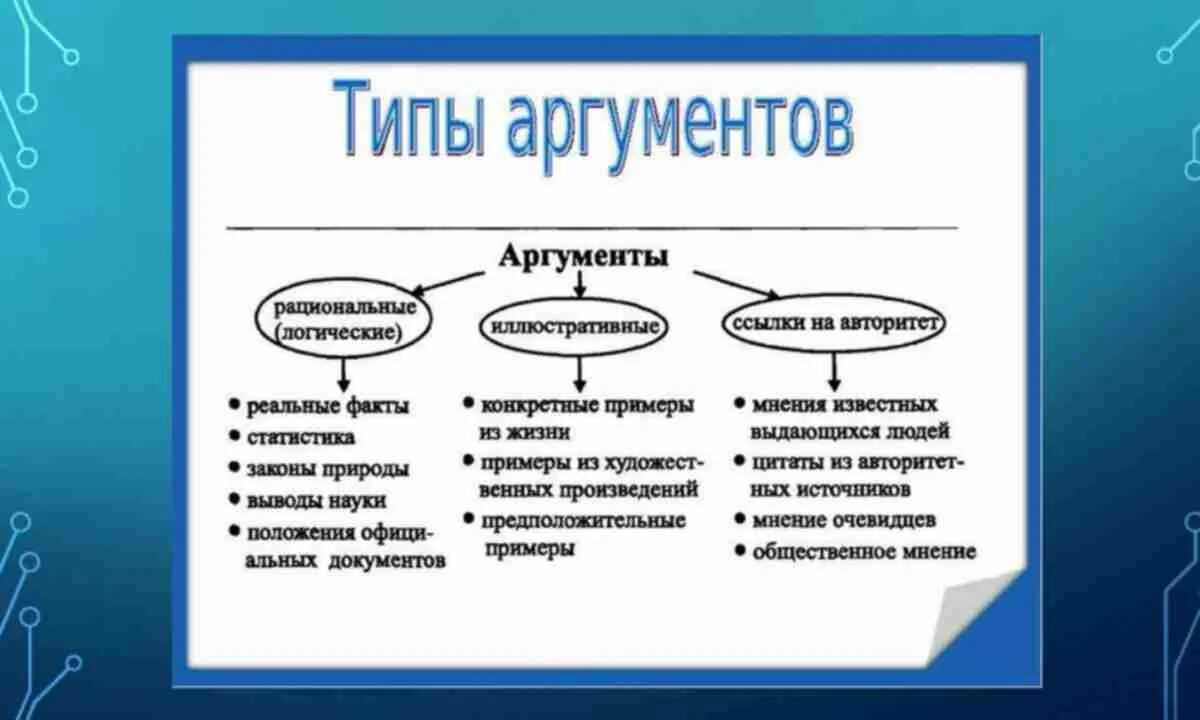 Типы аргументов

Аргументы

рациональные (логические)

иллюстративные

ссылки на авторитет

• реальные факты
• статистика
• законы природы
• выводы науки
• положения официальных документов

• конкретные примеры из жизни
• примеры из художественных произведений
• предположительные примеры

• мнения известных выдающихся людей
• цитаты из авторитетных источников
• мнение очевидцев
• общественное мнение